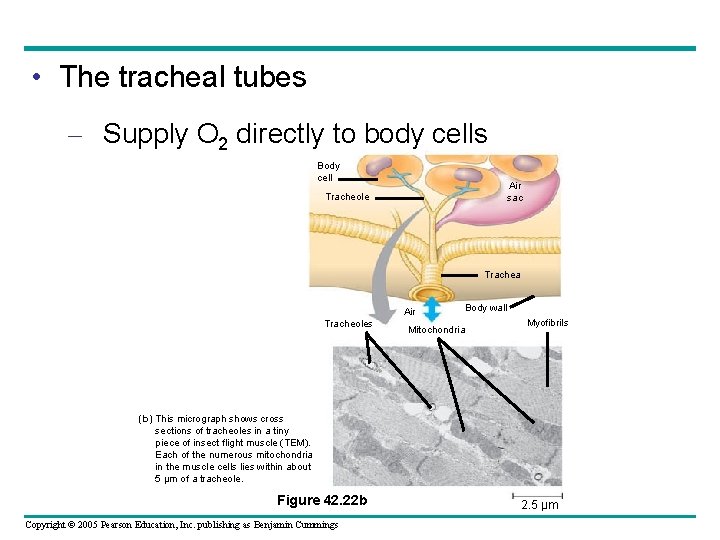 • The tracheal tubes

– Supply $O_2$ directly to body cells

Body cell

Tracheole

Air sac

Trachea

Air

Body wall

Tracheoles

Mitochondria

Myofibrils

(b) This micrograph shows cross sections of tracheoles in a tiny piece of insect flight muscle (TEM). Each of the numerous mitochondria in the muscle cells lies within about 5 µm of a tracheole.

Figure 42.22b

2.5 µm

Copyright © 2005 Pearson Education, Inc. publishing as Benjamin Cummings